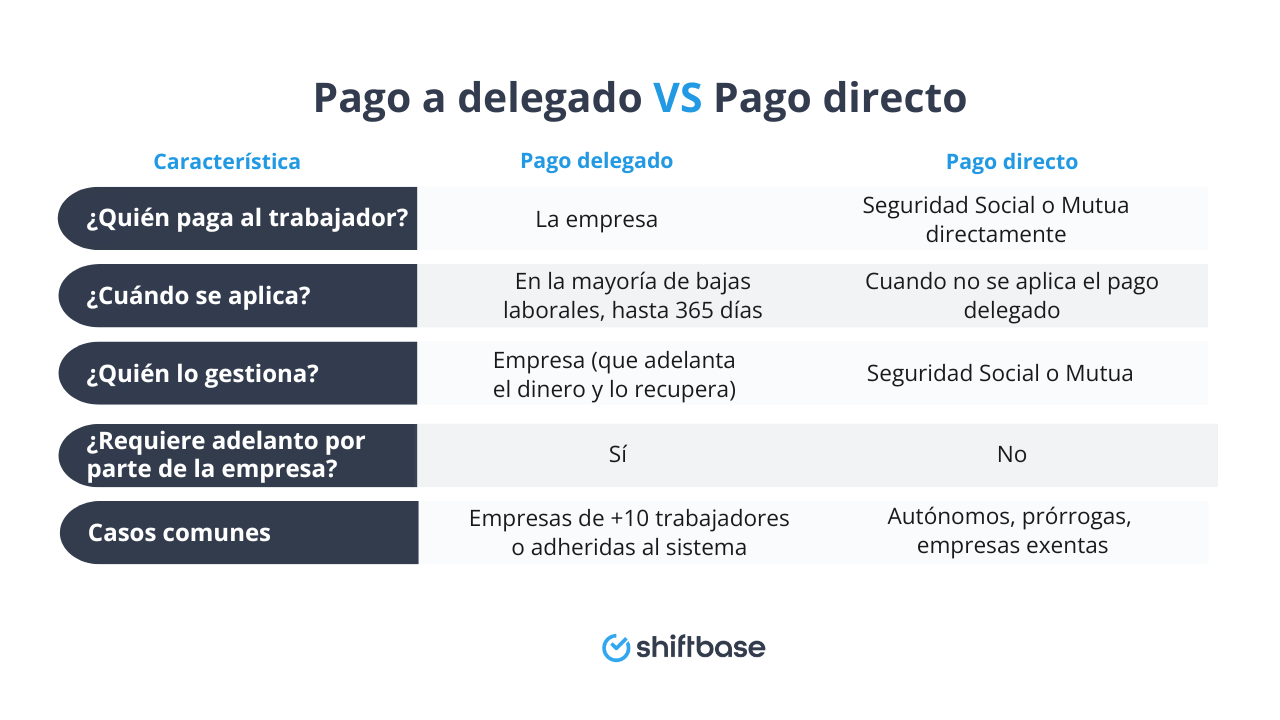 Pago a delegado VS Pago directo

| Característica | Pago delegado | Pago directo |
|---|---|---|
| ¿Quién paga al trabajador? | La empresa | Seguridad Social o Mutua directamente |
| ¿Cuándo se aplica? | En la mayoría de bajas laborales, hasta 365 días | Cuando no se aplica el pago delegado |
| ¿Quién lo gestiona? | Empresa (que adelanta el dinero y lo recupera) | Seguridad Social o Mutua |
| ¿Requiere adelanto por parte de la empresa? | Sí | No |
| Casos comunes | Empresas de +10 trabajadores o adheridas al sistema | Autónomos, prórrogas, empresas exentas |

shiftbase